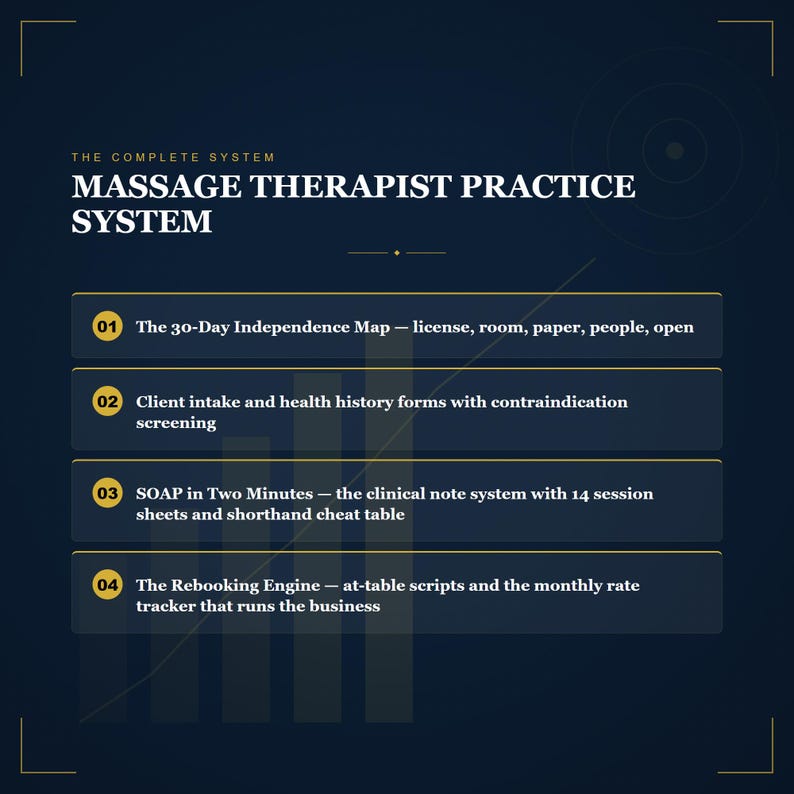 THE COMPLETE SYSTEM

MASSAGE THERAPIST PRACTICE SYSTEM

01 The 30-Day Independence Map — license, room, paper, people, open

02 Client intake and health history forms with contraindication screening

03 SOAP in Two Minutes — the clinical note system with 14 session sheets and shorthand cheat table

04 The Rebooking Engine — at-table scripts and the monthly rate tracker that runs the business